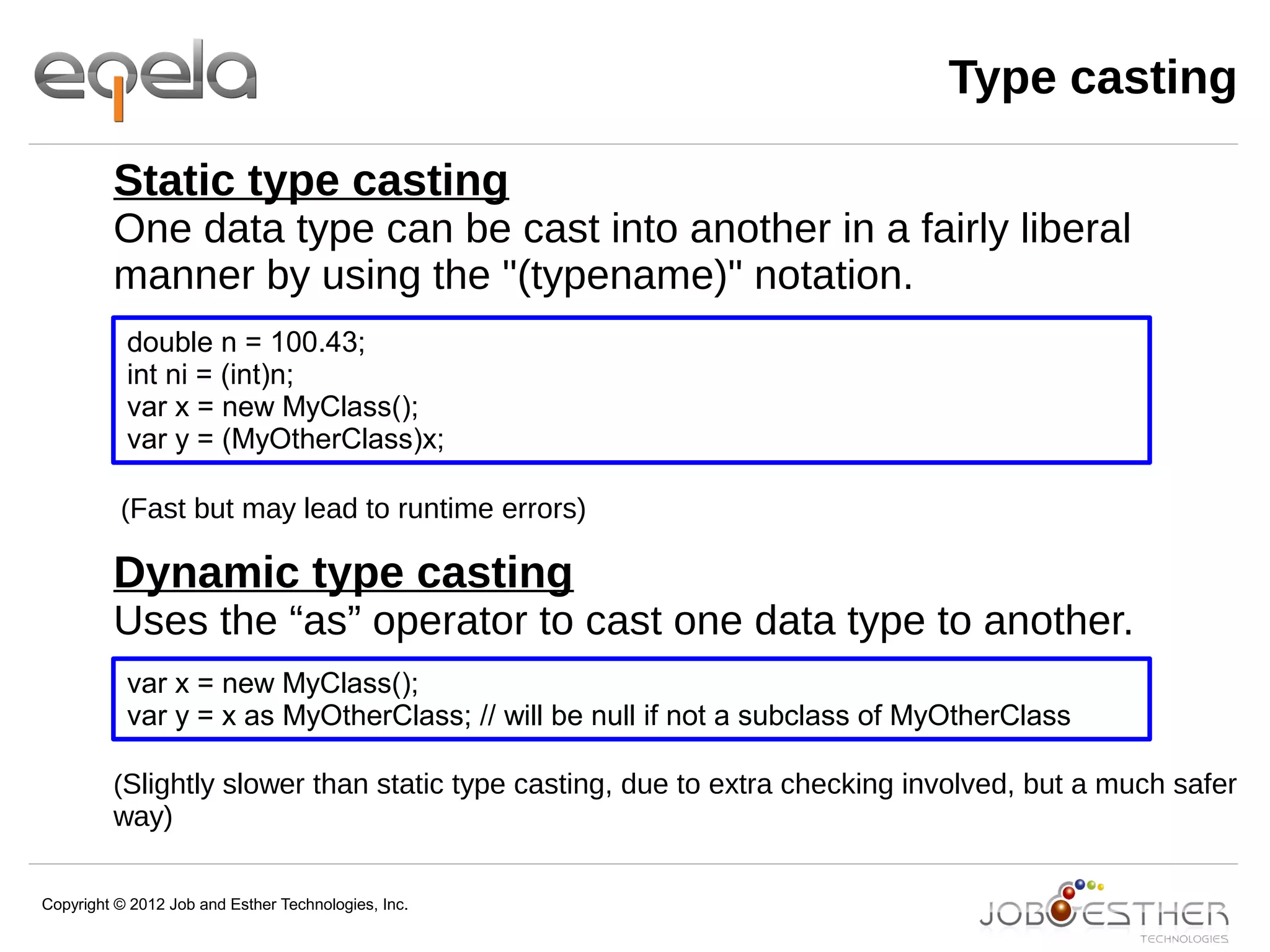 eqela

Type casting

Static type casting

One data type can be cast into another in a fairly liberal manner by using the "(typename)" notation.

double n = 100.43;
int ni = (int)n;
var x = new MyClass();
var y = (MyOtherClass)x;

(Fast but may lead to runtime errors)

Dynamic type casting

Uses the “as” operator to cast one data type to another.

var x = new MyClass();
var y = x as MyOtherClass; // will be null if not a subclass of MyOtherClass

(Slightly slower than static type casting, due to extra checking involved, but a much safer way)

Copyright © 2012 Job and Esther Technologies, Inc.

JOB ESTHER TECHNOLOGIES